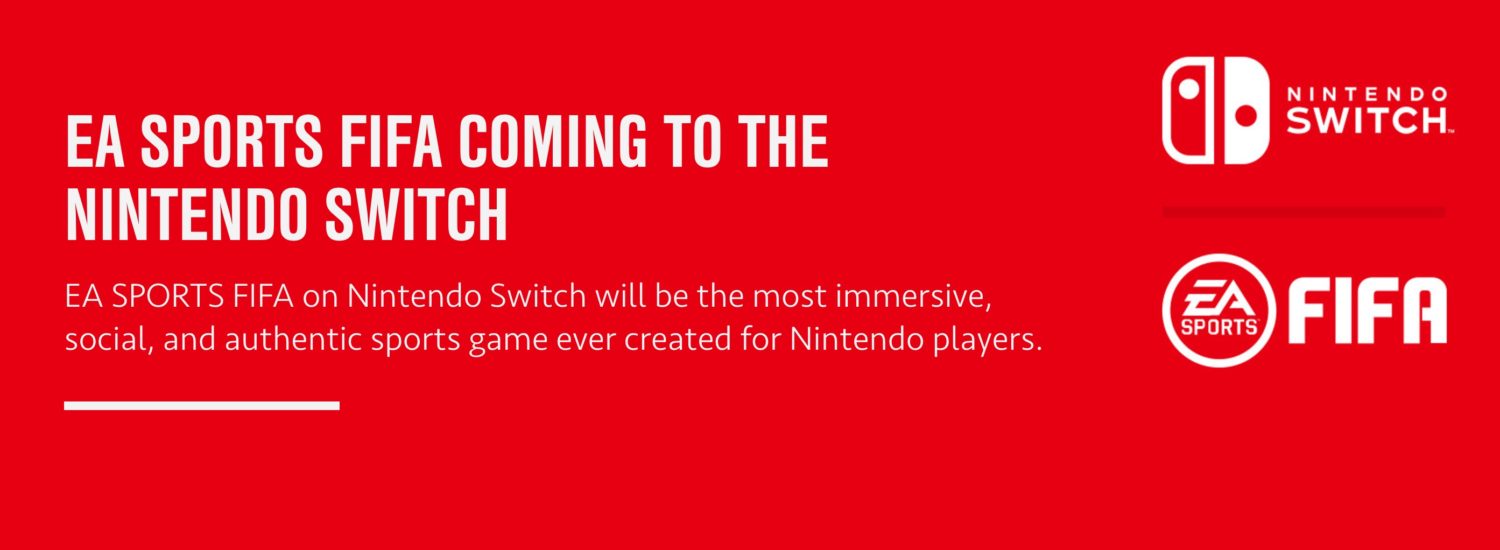 EA SPORTS FIFA COMING TO THE NINTENDO SWITCH

EA SPORTS FIFA on Nintendo Switch will be the most immersive, social, and authentic sports game ever created for Nintendo players.

NINTENDO SWITCH

EA SPORTS FIFA